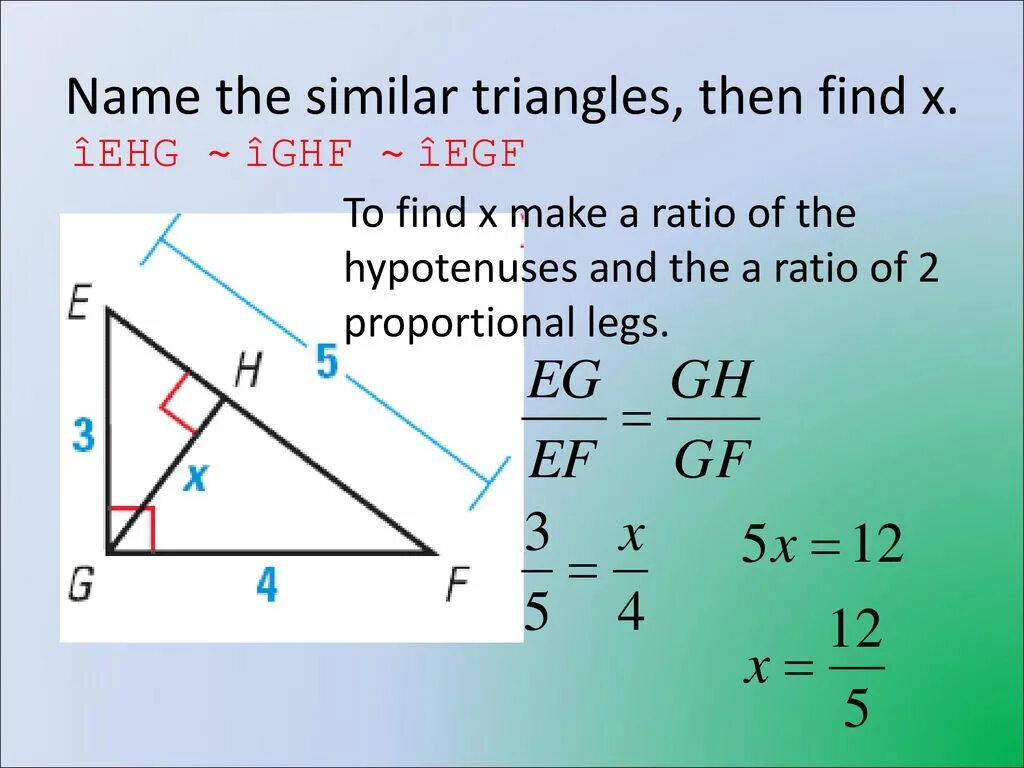 Name the similar triangles, then find x.
îEHG ~ îGHF ~ îEGF

To find x make a ratio of the hypotenuses and the a ratio of 2 proportional legs.

E
H
5
3
x
G
4
F

$\frac{EG}{EF} = \frac{GH}{GF}$

$\frac{3}{5} = \frac{x}{4}$

$5x = 12$

$x = \frac{12}{5}$